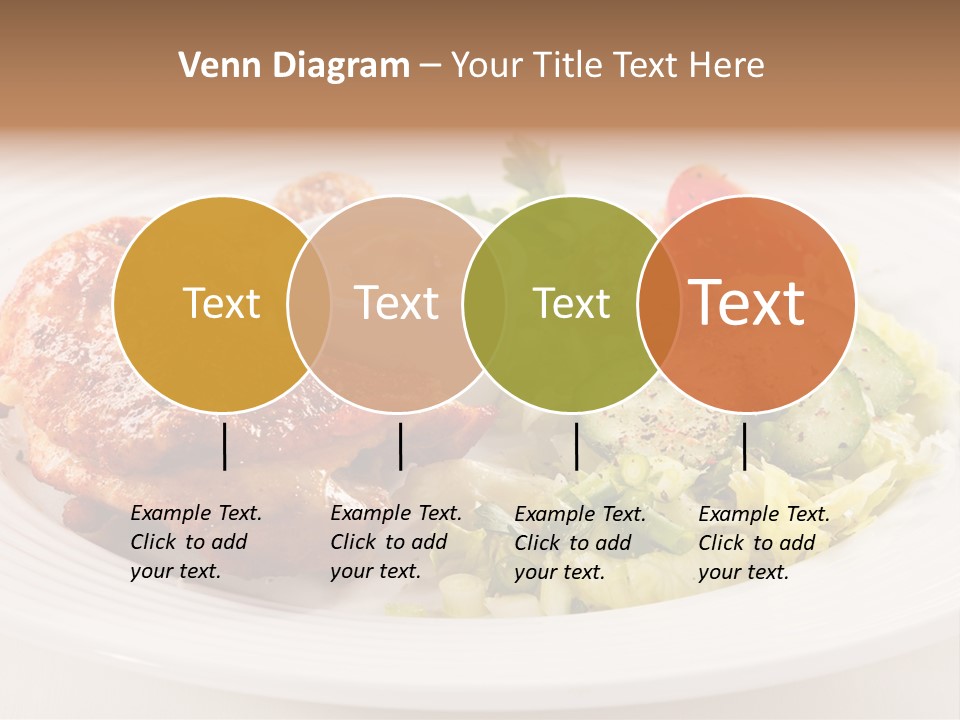 Venn Diagram – Your Title Text Here

Text

Text

Text

Text

Example Text. Click to add your text.

Example Text. Click to add your text.

Example Text. Click to add your text.

Example Text. Click to add your text.